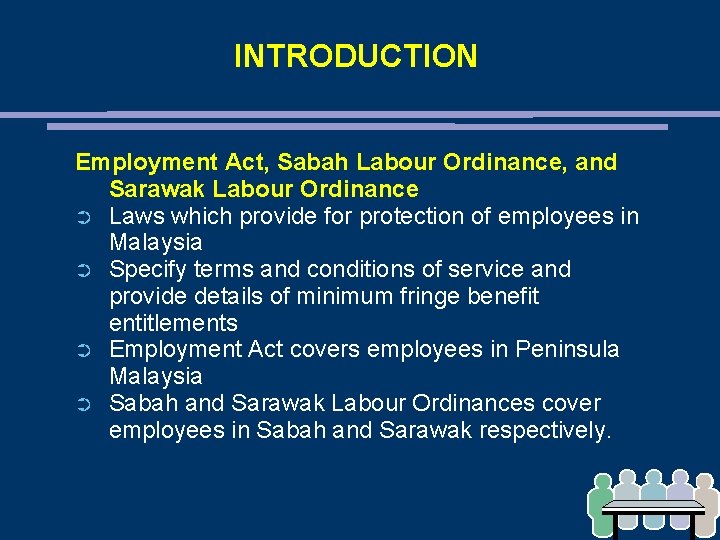 INTRODUCTION

Employment Act, Sabah Labour Ordinance, and Sarawak Labour Ordinance
➲ Laws which provide for protection of employees in Malaysia
➲ Specify terms and conditions of service and provide details of minimum fringe benefit entitlements
➲ Employment Act covers employees in Peninsula Malaysia
➲ Sabah and Sarawak Labour Ordinances cover employees in Sabah and Sarawak respectively.